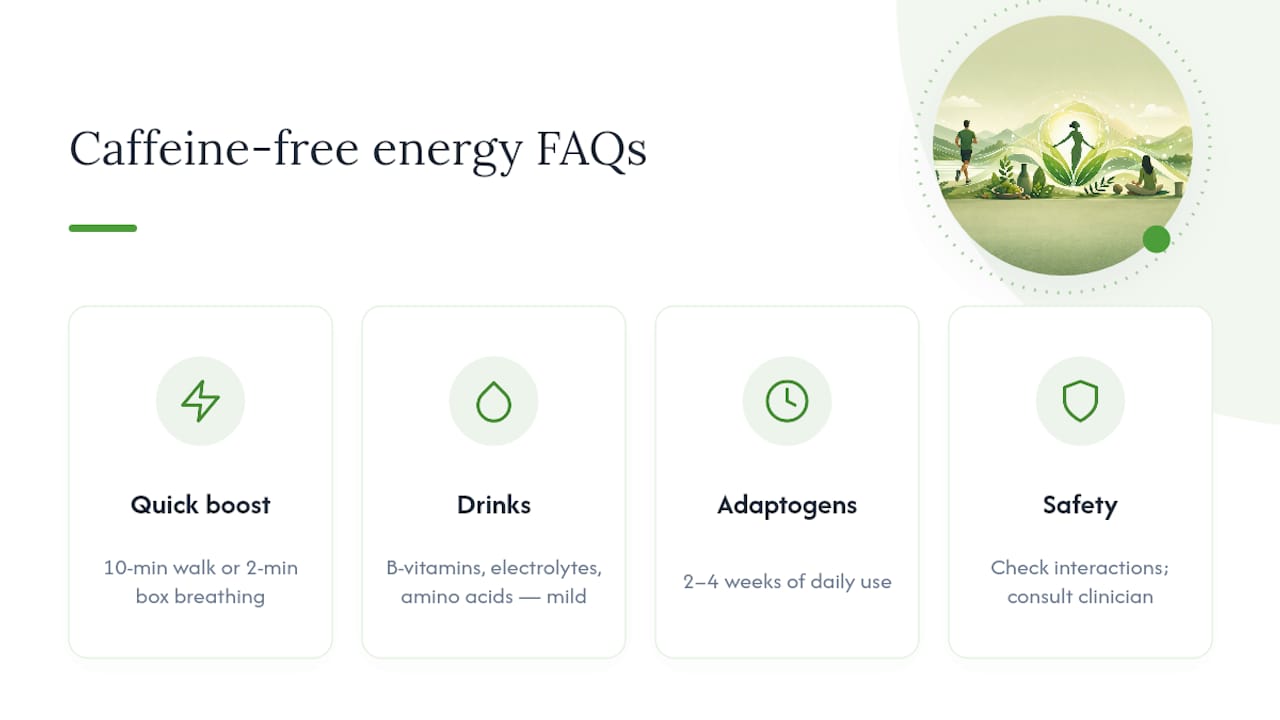 Caffeine-free energy FAQs

Quick boost

10-min walk or 2-min box breathing

Drinks

B-vitamins, electrolytes, amino acids — mild

Adaptogens

2–4 weeks of daily use

Safety

Check interactions; consult clinician